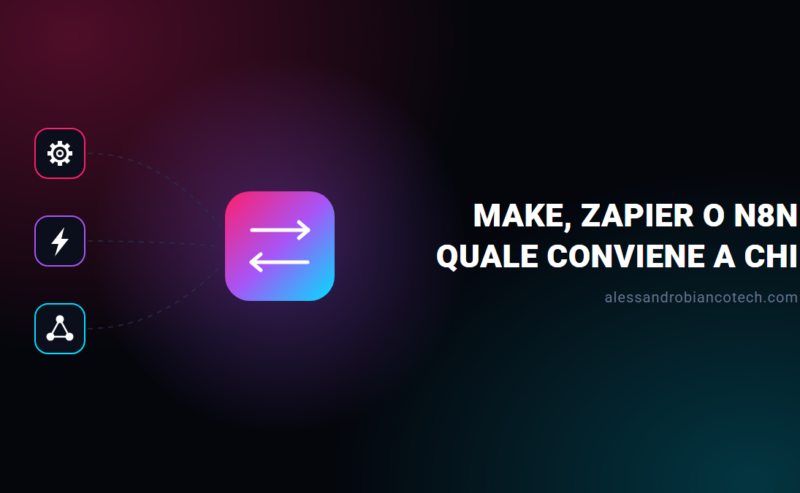 MAKE, ZAPIER O N8N
QUALE CONVIENE A CHI

alessandrobiancotech.com